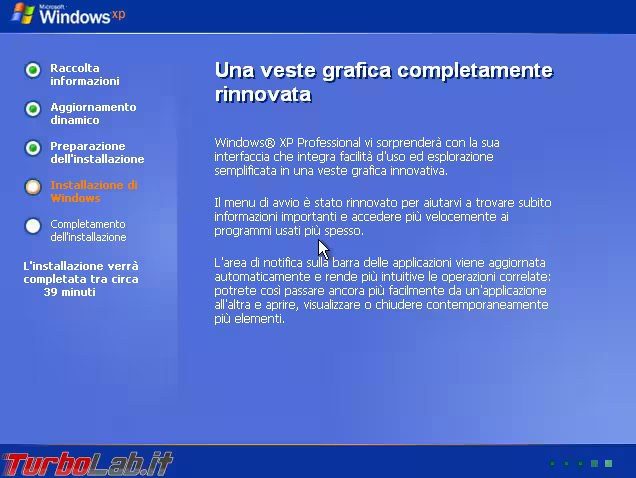 Microsoft Windows xp

Raccolta informazioni

Aggiornamento dinamico

Preparazione dell'installazione

Installazione di Windows

Completamento dell'installazione

L'installazione verrà completata tra circa 39 minuti

Una veste grafica completamente rinnovata

Windows® XP Professional vi sorprenderà con la sua interfaccia che integra facilità d'uso ed esplorazione semplificata in una veste grafica innovativa.

Il menu di avvio è stato rinnovato per aiutarvi a trovare subito informazioni importanti e accedere più velocemente ai programmi usati più spesso.

L'area di notifica sulla barra delle applicazioni viene aggiornata automaticamente e rende più intuitive le operazioni correlate: potrete così passare ancora più facilmente da un'applicazione all'altra e aprire, visualizzare o chiudere contemporaneamente più elementi.

TurboLab.it